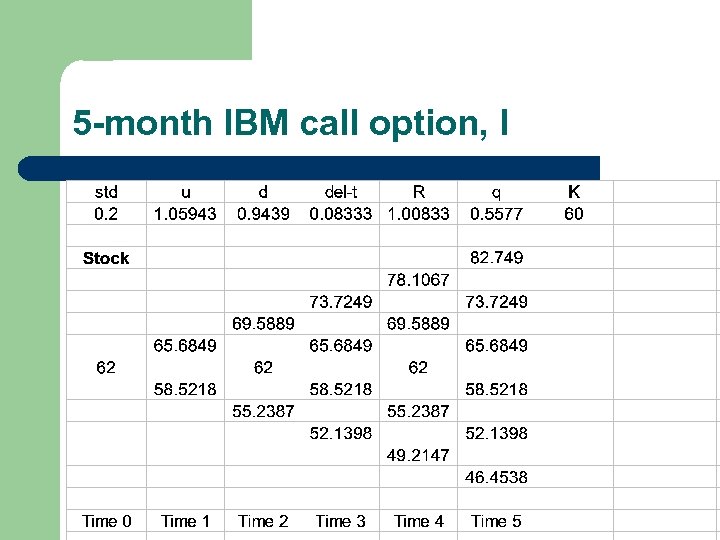 5-month IBM call option, I

| std | u | d | del-t | R | q | K |
|---|---|---|---|---|---|---|
| 0.2 | 1.05943 | 0.9439 | 0.08333 | 1.00833 | 0.5577 | 60 |
| | | | | | | |
| Stock | | | | | 82.749 | |
| | | | | 78.1067 | | |
| | | | 73.7249 | | 73.7249 | |
| | | 69.5889 | | 69.5889 | | |
| | 65.6849 | | 65.6849 | | 65.6849 | |
| 62 | | 62 | | 62 | | |
| | 58.5218 | | 58.5218 | | 58.5218 | |
| | | 55.2387 | | 55.2387 | | |
| | | | 52.1398 | | 52.1398 | |
| | | | | 49.2147 | | |
| | | | | | 46.4538 | |
| | | | | | | |
| Time 0 | Time 1 | Time 2 | Time 3 | Time 4 | Time 5 | |